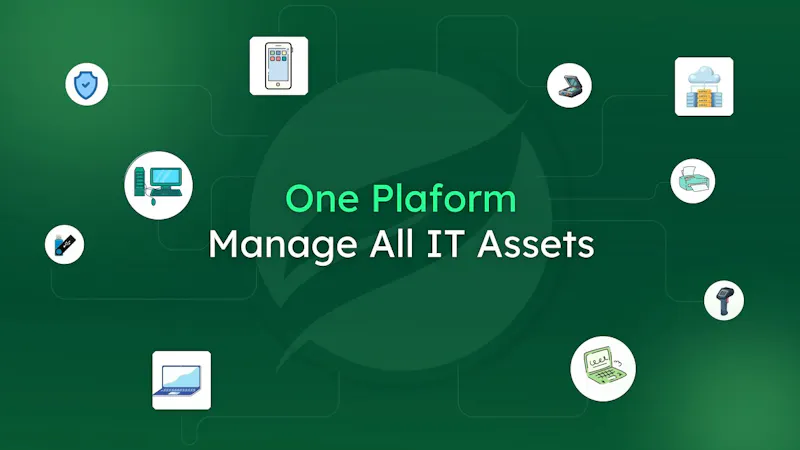 One Plaform
Manage All IT Assets